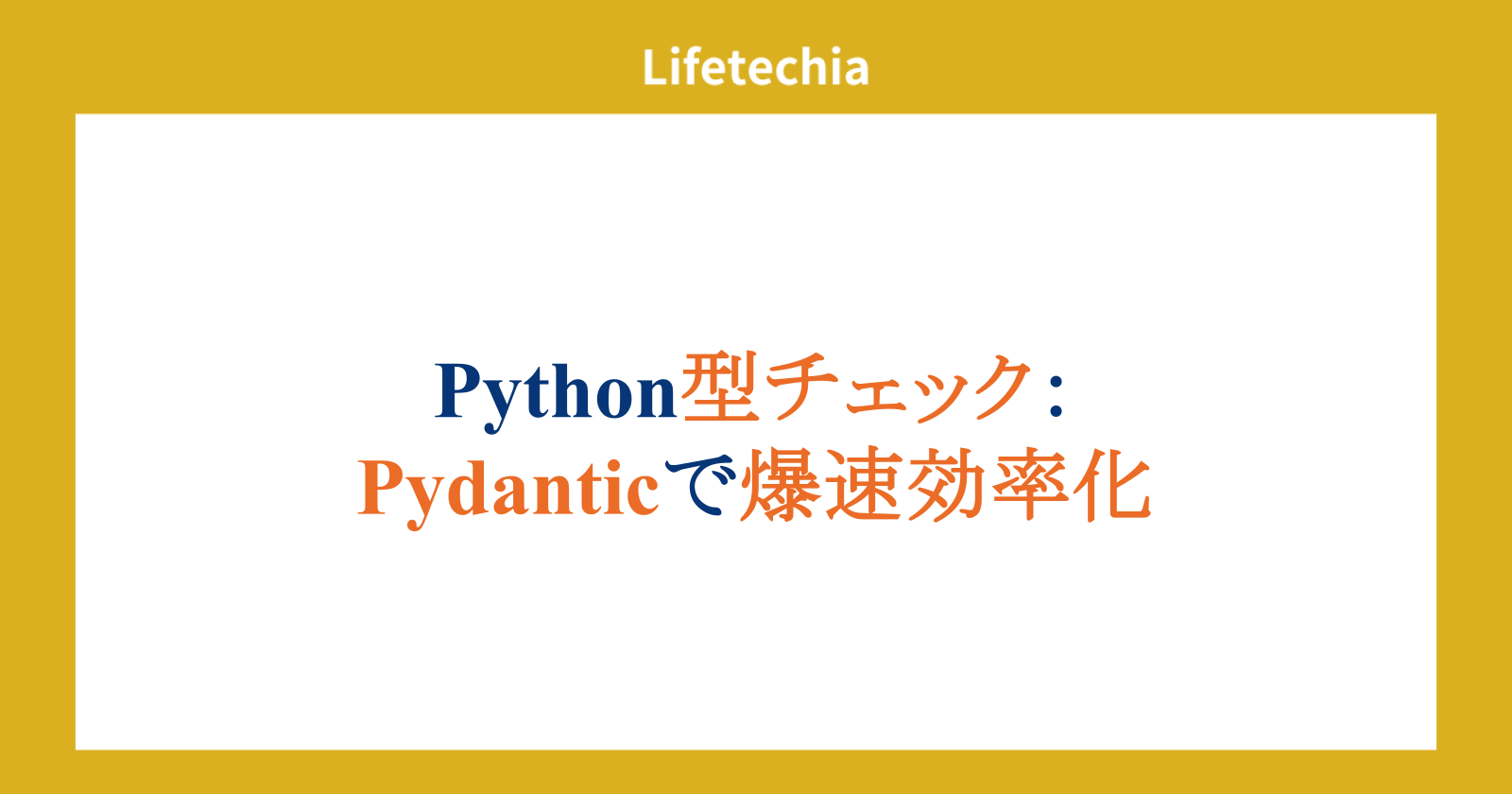 Lifetechia

Python型チェック:
Pydanticで爆速効率化